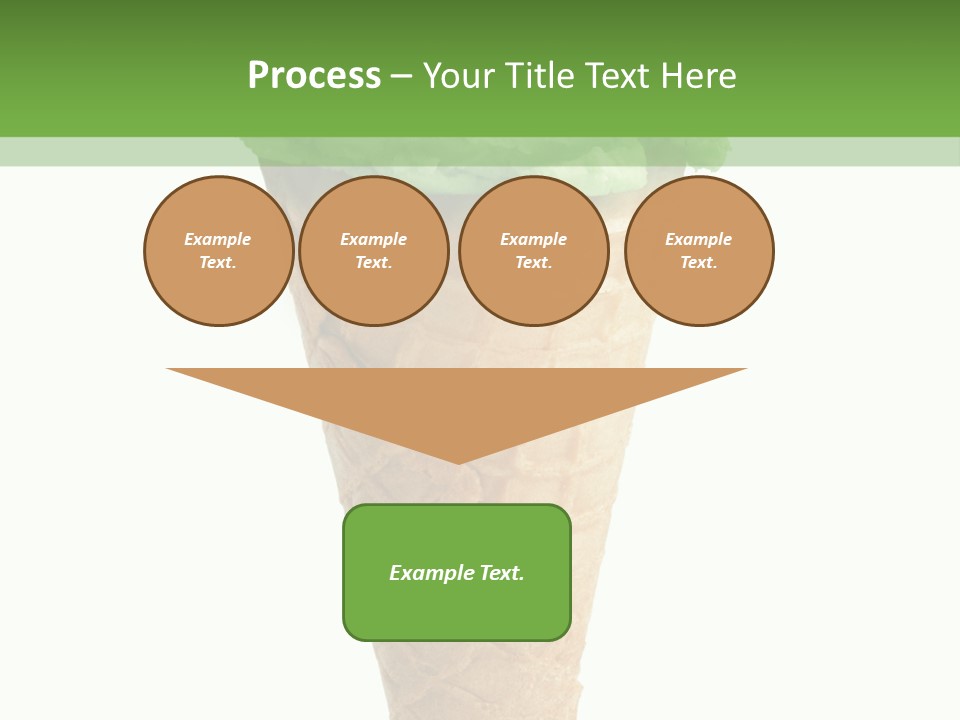 Process – Your Title Text Here

Example Text.

Example Text.

Example Text.

Example Text.

Example Text.